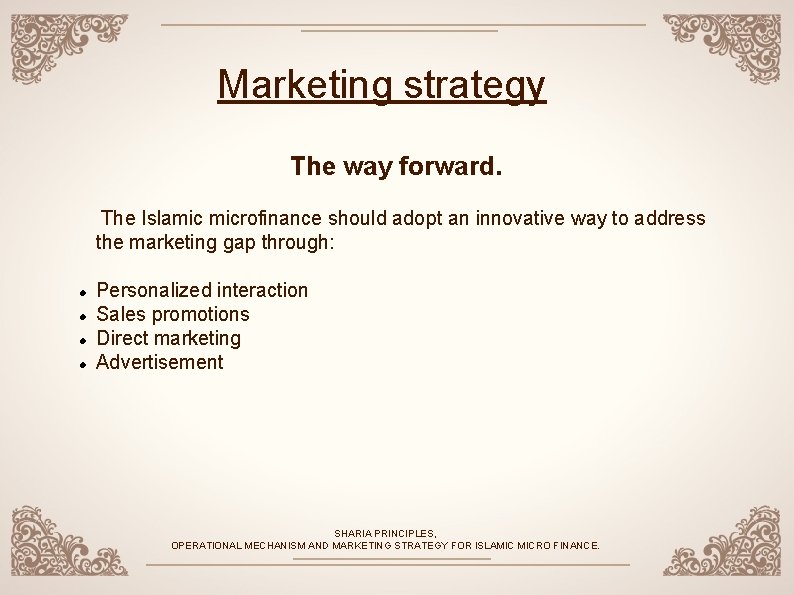 Marketing strategy

The way forward.

The Islamic microfinance should adopt an innovative way to address the marketing gap through:

- Personalized interaction
- Sales promotions
- Direct marketing
- Advertisement

SHARIA PRINCIPLES,
OPERATIONAL MECHANISM AND MARKETING STRATEGY FOR ISLAMIC MICRO FINANCE.